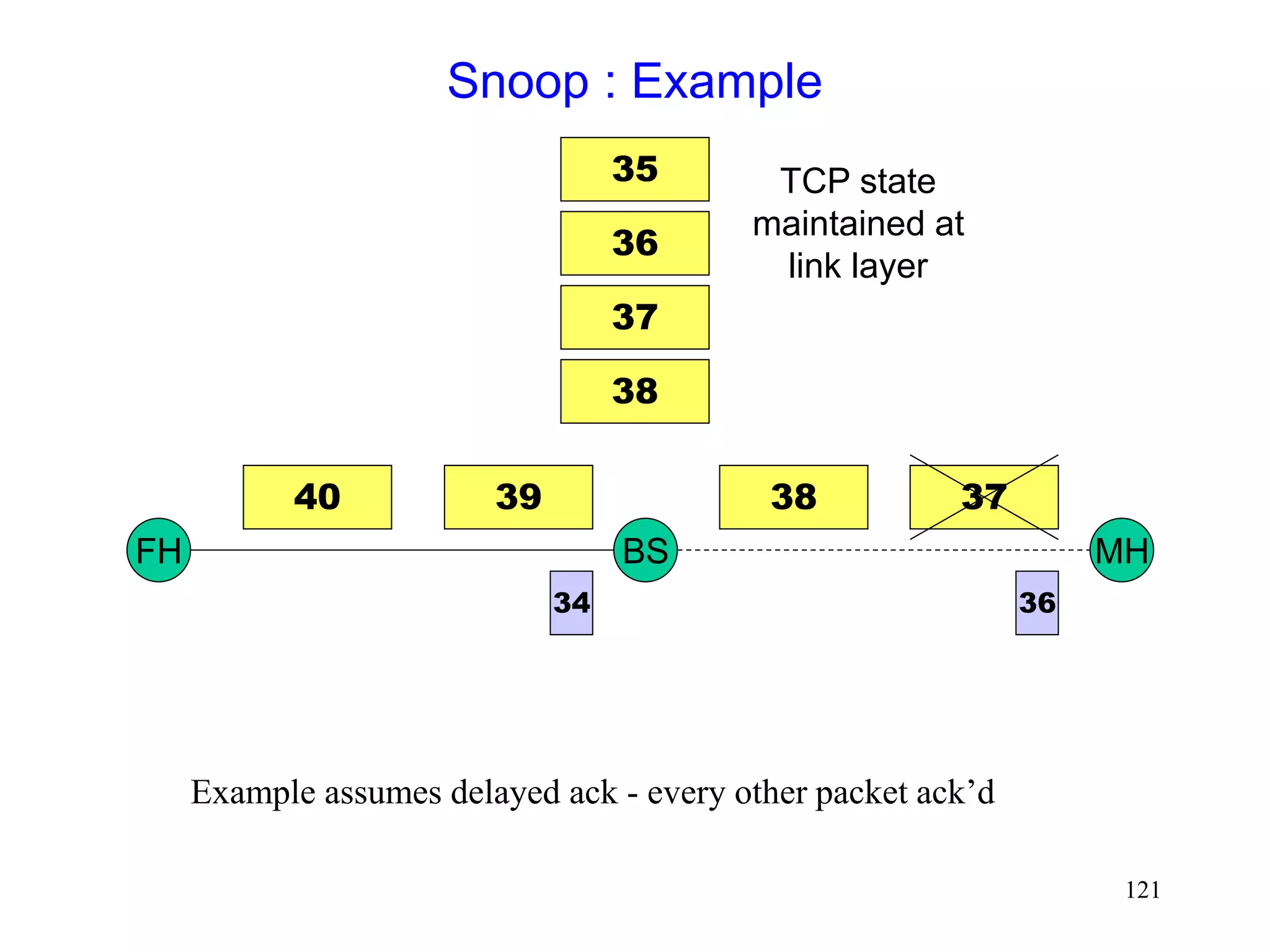 Snoop : Example

35

36

37

38

TCP state maintained at link layer

40

39

38

37

FH

BS

MH

34

36

Example assumes delayed ack - every other packet ack’d

121